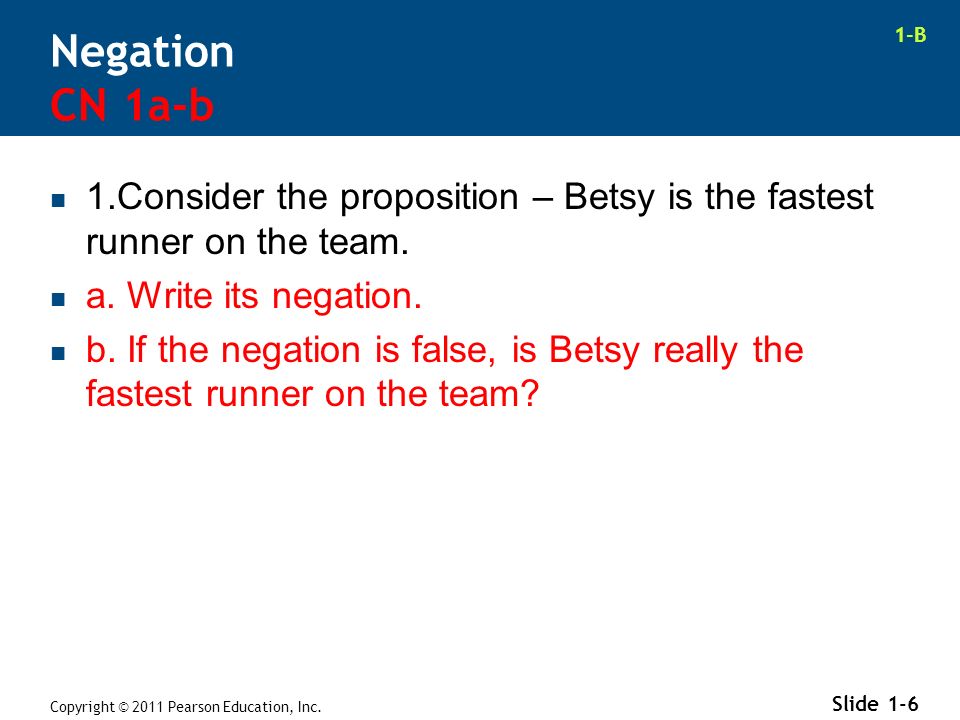 Negation
CN 1a-b

1-B

1.Consider the proposition – Betsy is the fastest runner on the team.

a. Write its negation.

b. If the negation is false, is Betsy really the fastest runner on the team?

Copyright © 2011 Pearson Education, Inc.

Slide 1-6